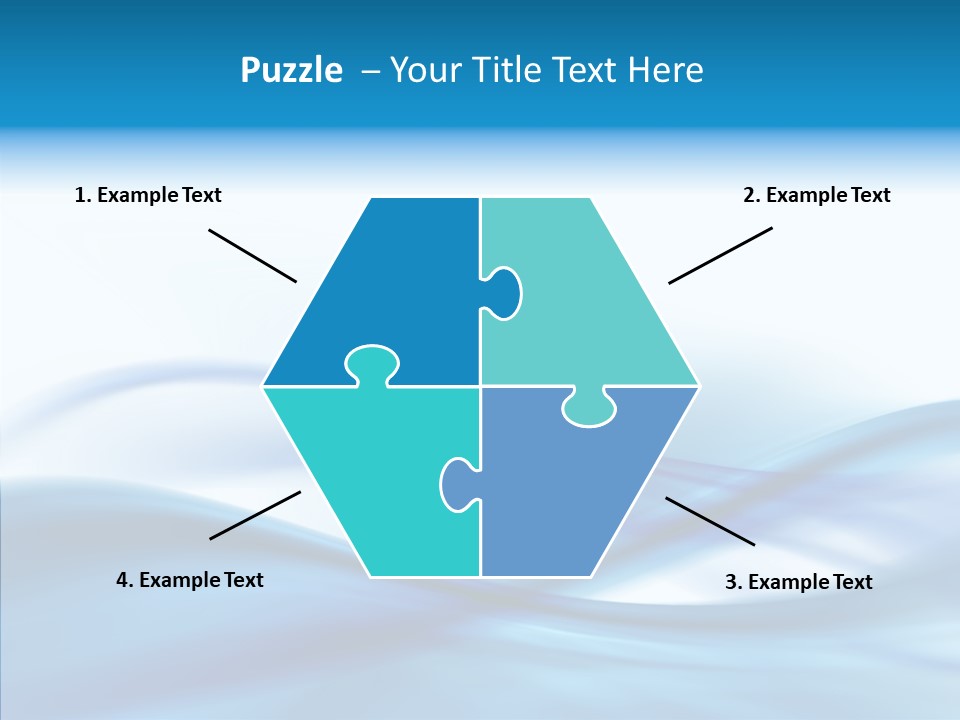 Puzzle – Your Title Text Here

1. Example Text

2. Example Text

4. Example Text

3. Example Text